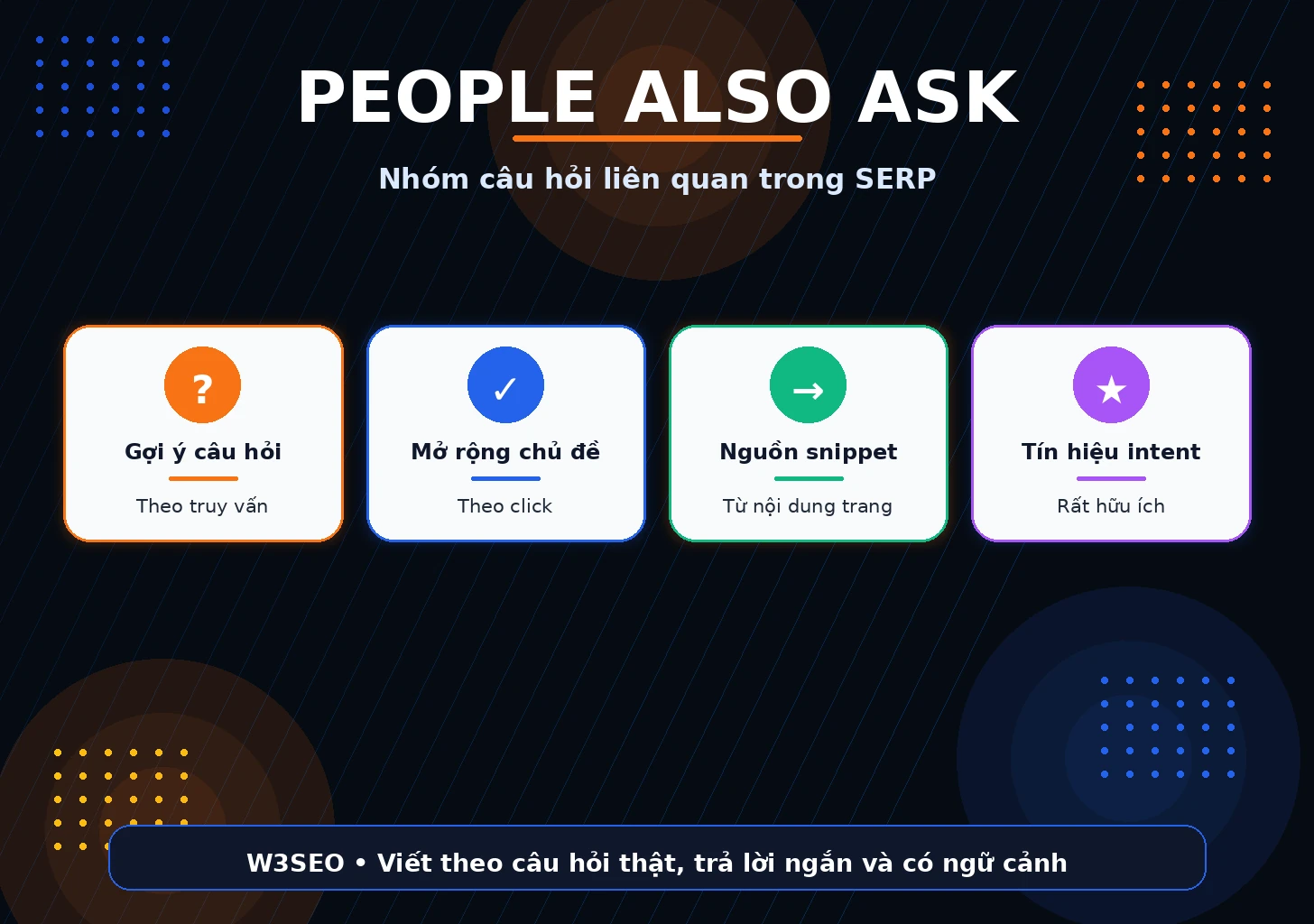 PEOPLE ALSO ASK

Nhóm câu hỏi liên quan trong SERP

?
Gợi ý câu hỏi
Theo truy vấn

✓
Mở rộng chủ đề
Theo click

→
Nguồn snippet
Từ nội dung trang

★
Tín hiệu intent
Rất hữu ích

W3SEO • Viết theo câu hỏi thật, trả lời ngắn và có ngữ cảnh